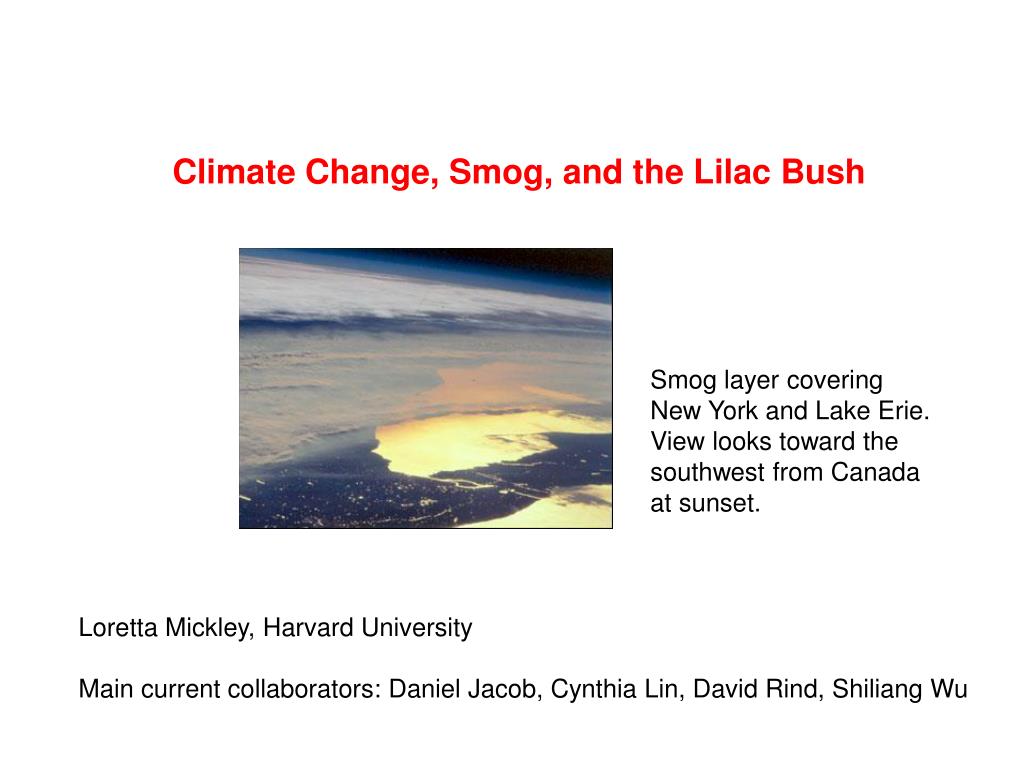 Climate Change, Smog, and the Lilac Bush

Smog layer covering New York and Lake Erie. View looks toward the southwest from Canada at sunset.

Loretta Mickley, Harvard University

Main current collaborators: Daniel Jacob, Cynthia Lin, David Rind, Shiliang Wu